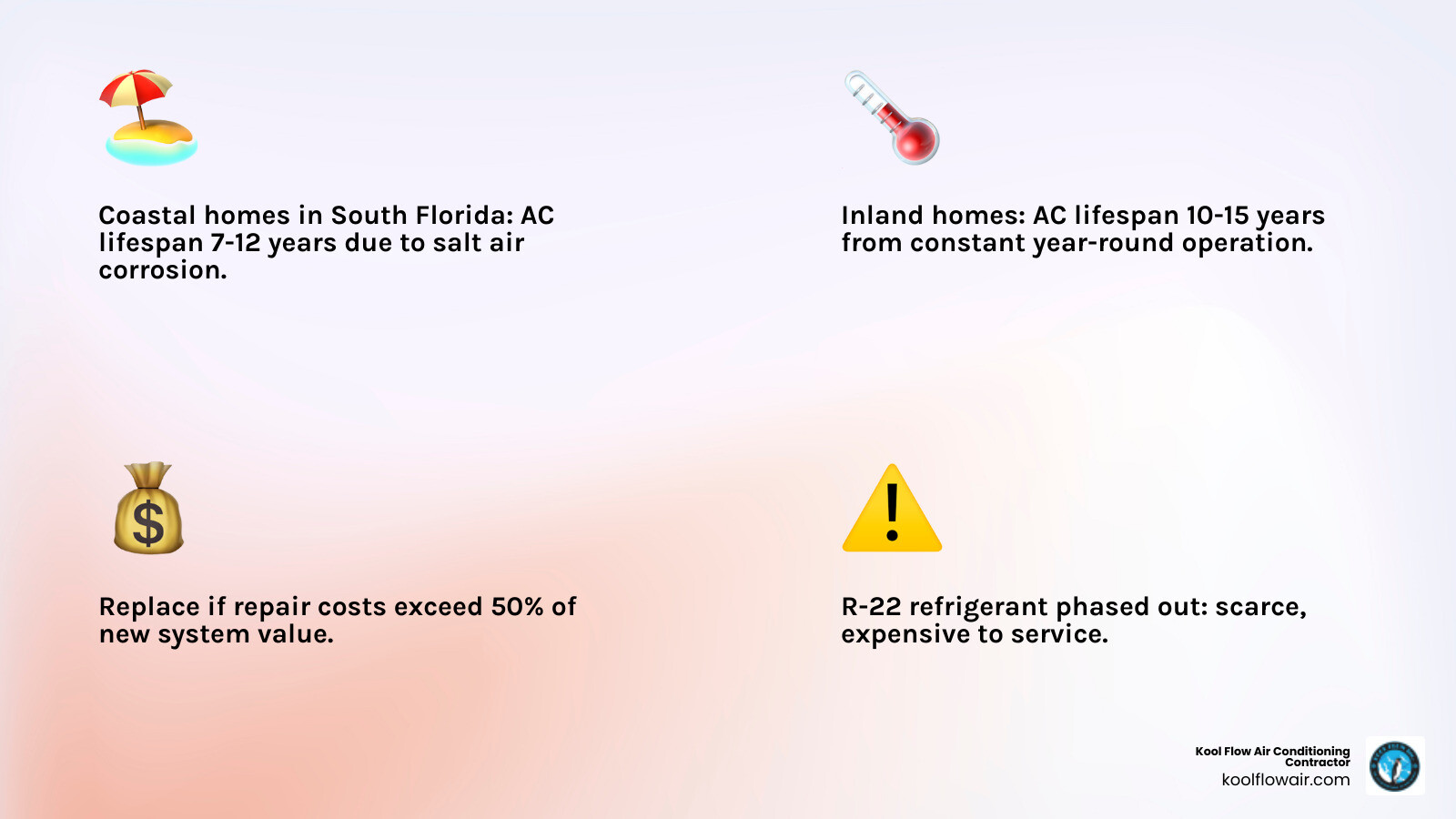 Coastal homes in South Florida: AC lifespan 7-12 years due to salt air corrosion.

Inland homes: AC lifespan 10-15 years from constant year-round operation.

$

Replace if repair costs exceed 50% of new system value.

!

R-22 refrigerant phased out: scarce, expensive to service.

Kool Flow Air Conditioning Contractor
koolflowair.com